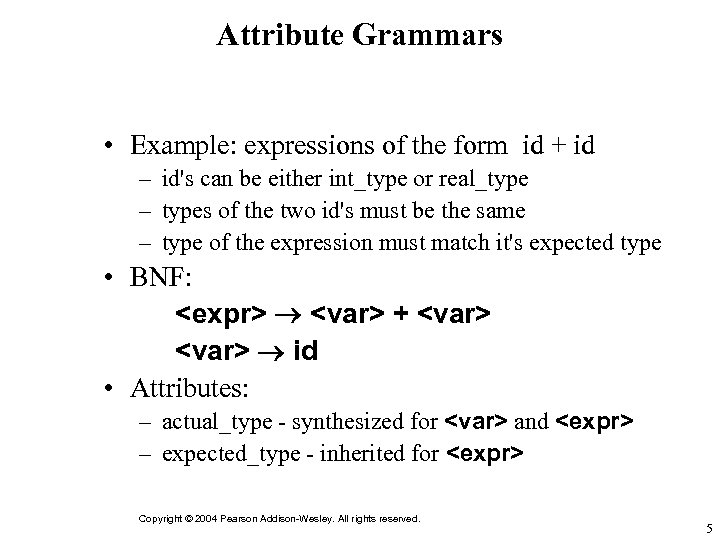 Attribute Grammars

• Example: expressions of the form id + id
– id's can be either int_type or real_type
– types of the two id's must be the same
– type of the expression must match it's expected type

• BNF:
<expr> → <var> + <var>
<var> → id

• Attributes:
– actual_type - synthesized for <var> and <expr>
– expected_type - inherited for <expr>

Copyright © 2004 Pearson Addison-Wesley. All rights reserved.

5